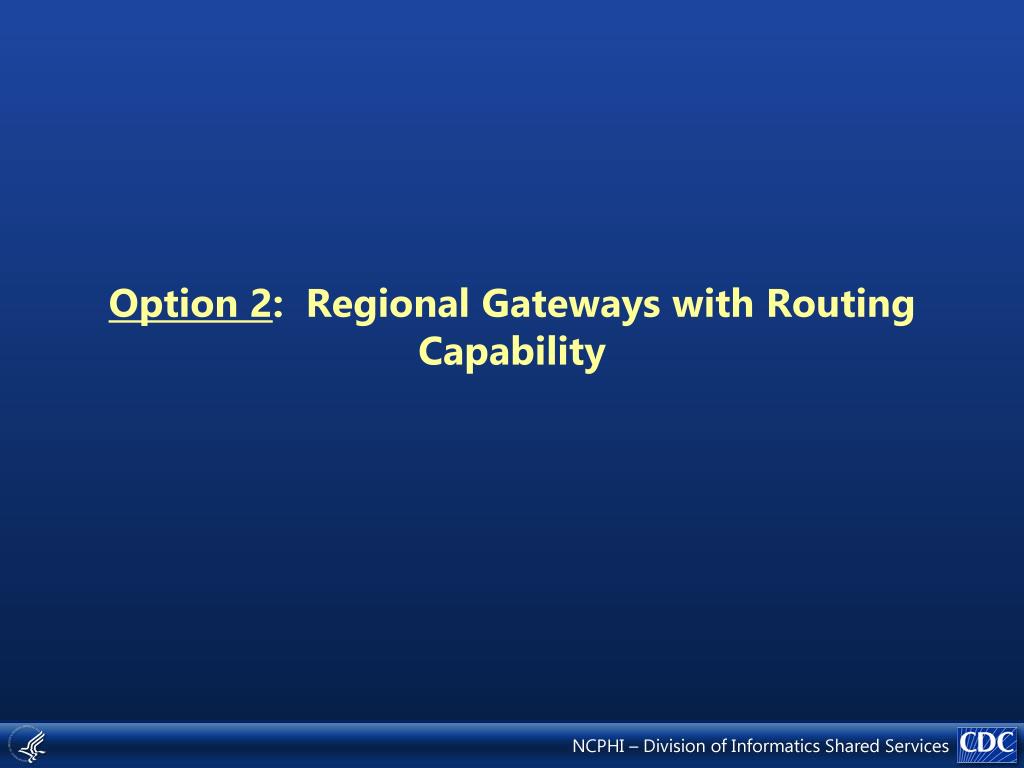 Option 2: Regional Gateways with Routing Capability

NCPHI – Division of Informatics Shared Services CDC